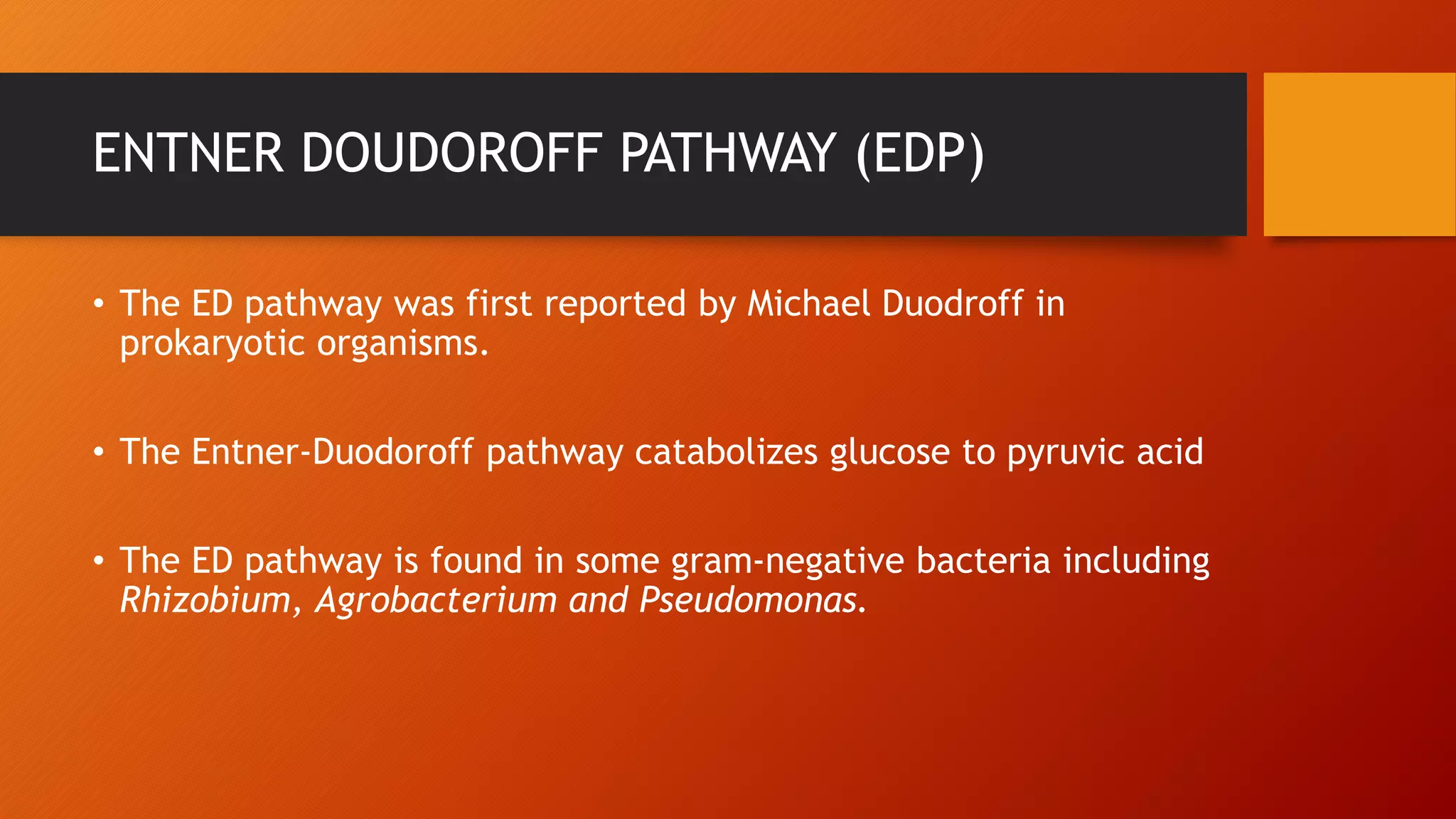 ENTNER DOUDOROFF PATHWAY (EDP)

• The ED pathway was first reported by Michael Duodroff in prokaryotic organisms.

• The Entner-Duodoroff pathway catabolizes glucose to pyruvic acid

• The ED pathway is found in some gram-negative bacteria including Rhizobium, Agrobacterium and Pseudomonas.